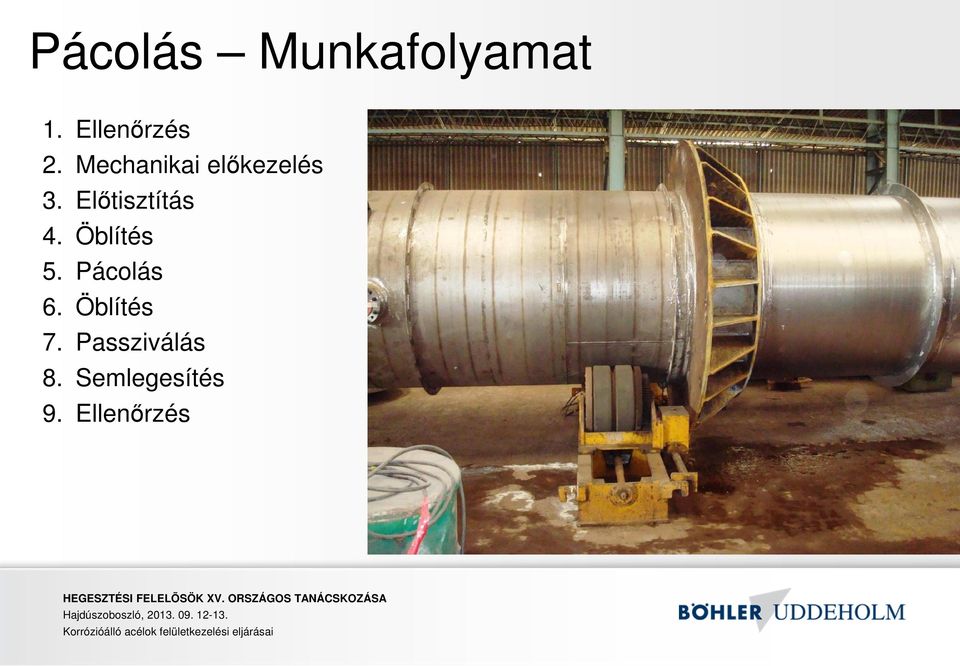 Pácolás – Munkafolyamat

1. Ellenőrzés
2. Mechanikai előkezelés
3. Előtisztítás
4. Öblítés
5. Pácolás
6. Öblítés
7. Passziválás
8. Semlegesítés
9. Ellenőrzés

HEGESZTÉSI FELELŐSÖK XV. ORSZÁGOS TANÁCSKOZÁSA
Hajdúszoboszló, 2013. 09. 12-13.
Korrózióálló acélok felületkezelési eljárásai

BÖHLER UDDEHOLM